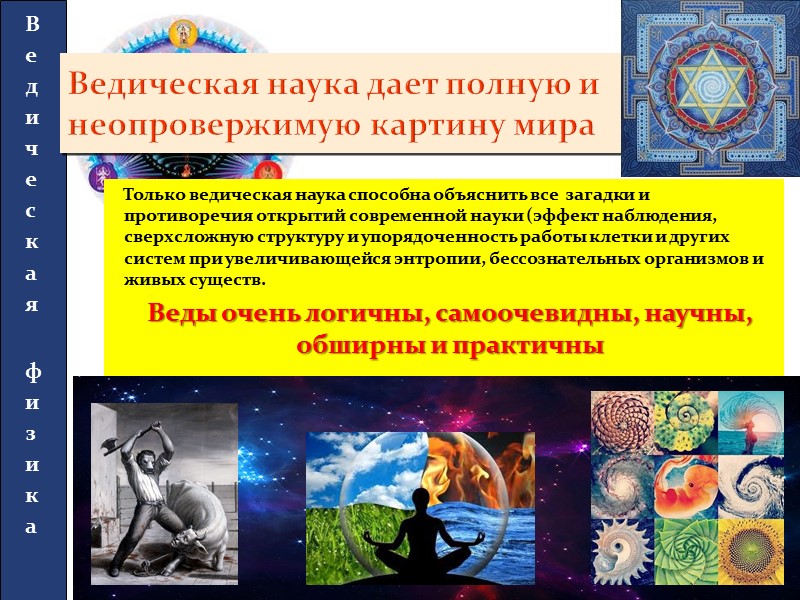 Ведическая физика

Ведическая наука дает полную и неопровержимую картину мира

Только ведическая наука способна объяснить все загадки и противоречия открытий современной науки (эффект наблюдения, сверхсложную структуру и упорядоченность работы клетки и других систем при увеличивающейся энтропии, бессознательных организмов и живых существ.

Веды очень логичны, самоочевидны, научны, обширны и практичны